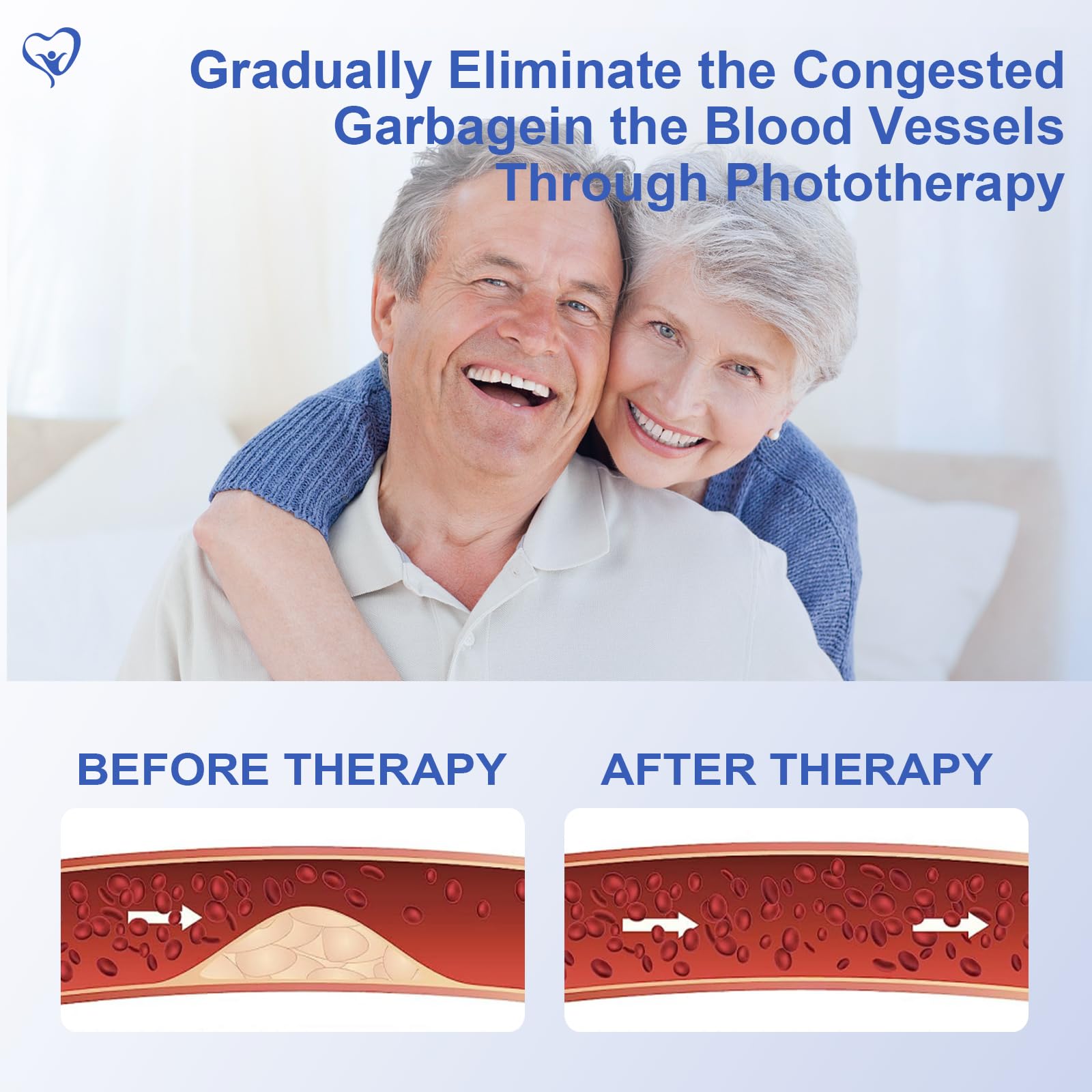 Gradually Eliminate the Congested Garbagein the Blood Vessels Through Phototherapy

BEFORE THERAPY

AFTER THERAPY